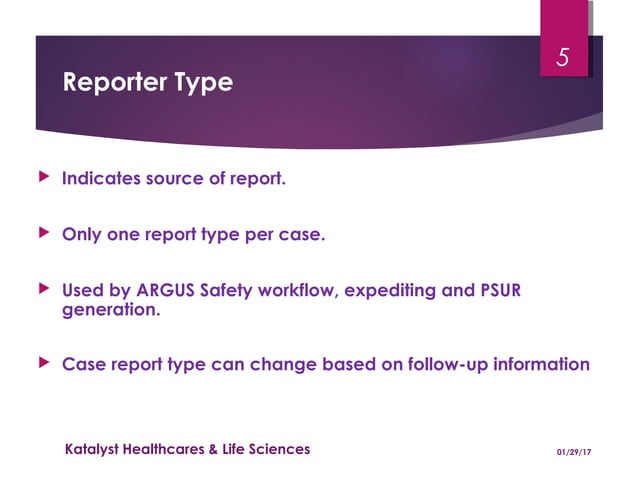 5

Reporter Type

Indicates source of report.

Only one report type per case.

Used by ARGUS Safety workflow, expediting and PSUR generation.

Case report type can change based on follow-up information

Katalyst Healthcares & Life Sciences

01/29/17